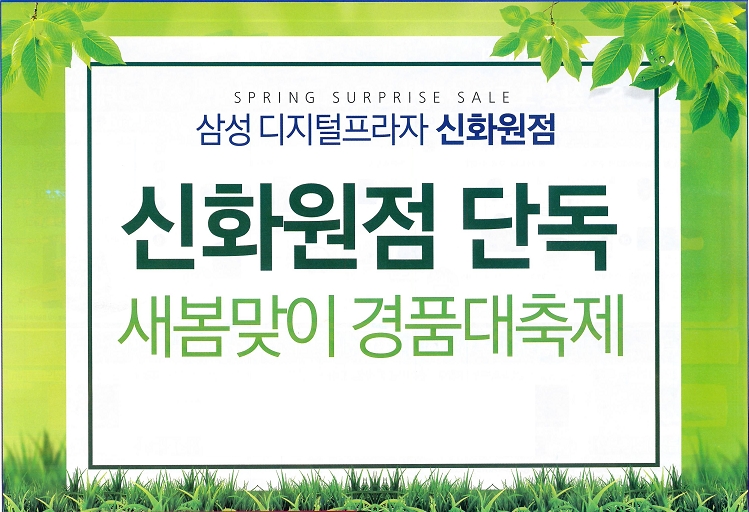 SPRING SURPRISE SALE
삼성 디지털프라자 신화원점

신화원점 단독
새봄맞이 경품대축제